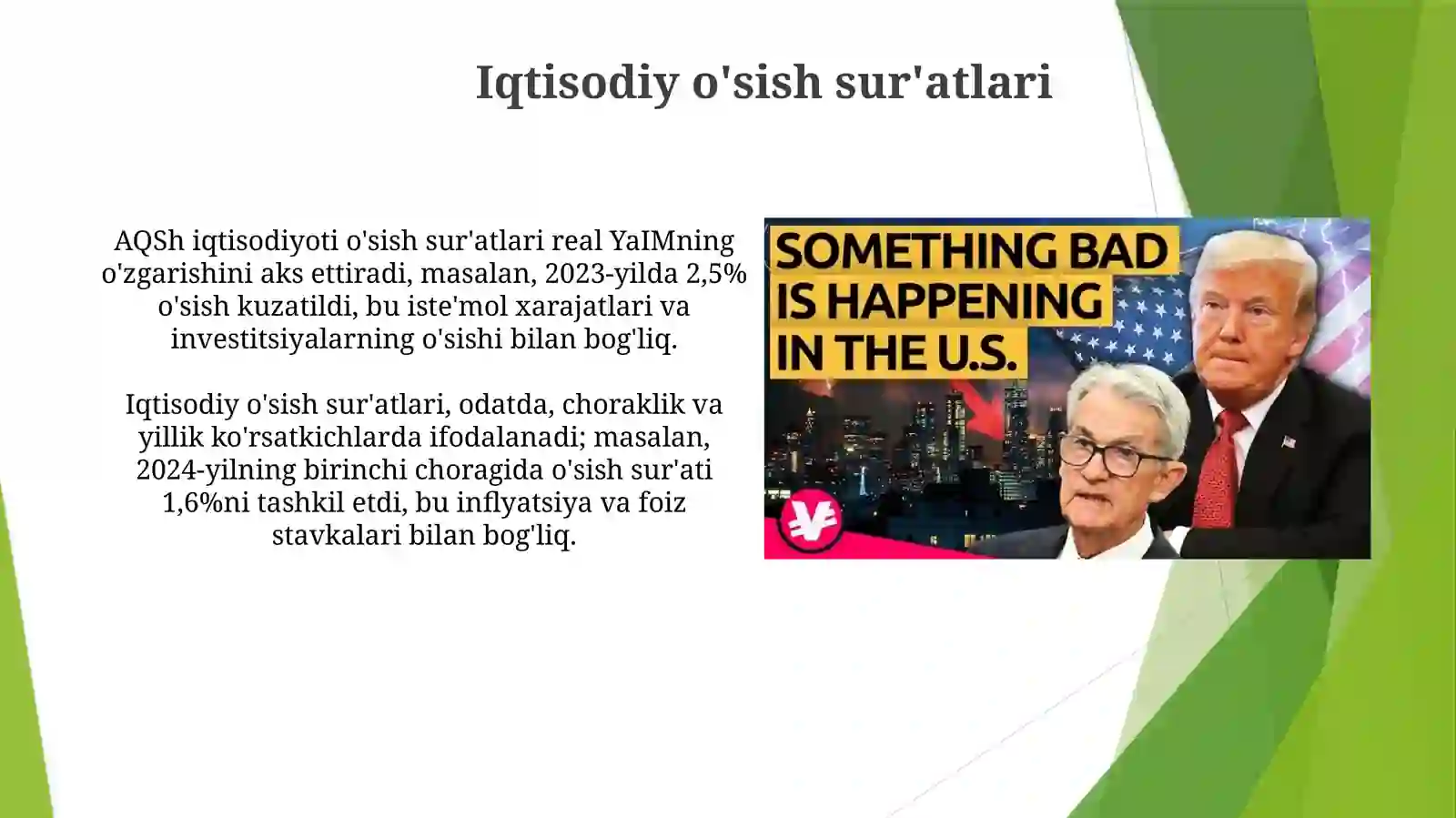 Iqtisodiy o'sish sur'atlari

AQSh iqtisodiyoti o'sish sur'atlari real YaIMning o'zgarishini aks ettiradi, masalan, 2023-yilda 2,5% o'sish kuzatildi, bu iste'mol xarajatlari va investitsiyalarning o'sishi bilan bog'liq.

Iqtisodiy o'sish sur'atlari, odatda, choraklik va yillik ko'rsatkichlarda ifodalanadi; masalan, 2024-yilning birinchi choragida o'sish sur'ati 1,6%ni tashkil etdi, bu inflyatsiya va foiz stavkalari bilan bog'liq.

SOMETHING BAD IS HAPPENING IN THE U.S.